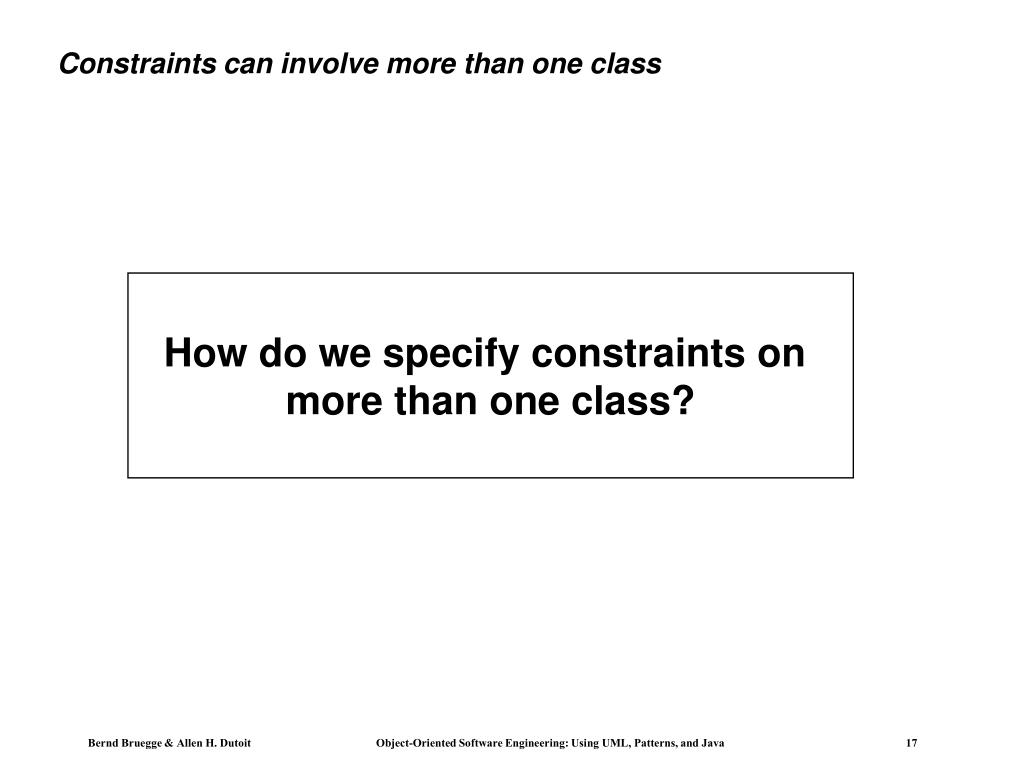 Constraints can involve more than one class

How do we specify constraints on more than one class?

Bernd Bruegge & Allen H. Dutoit

Object-Oriented Software Engineering: Using UML, Patterns, and Java

17